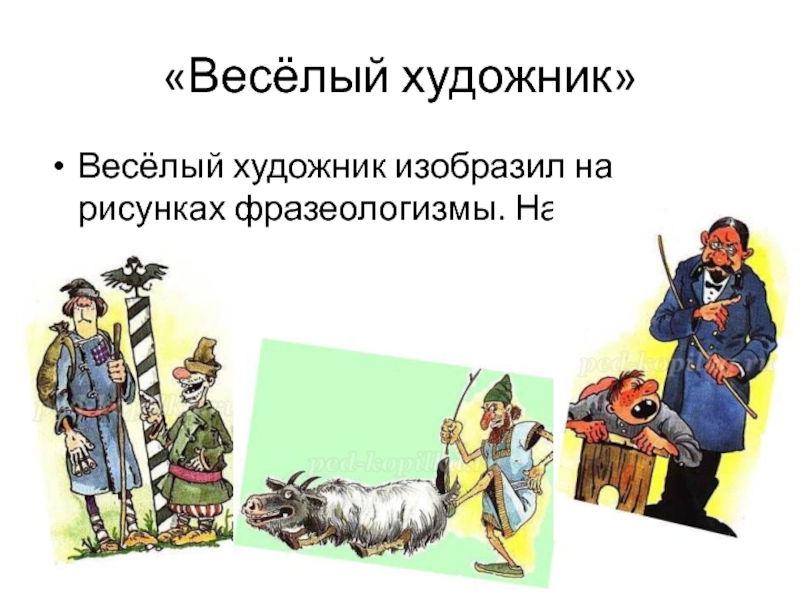 «Весёлый художник»

• Весёлый художник изобразил на рисунках фразеологизмы. На

ped-kopilka.ru

ped-kopilka.ru

ped-kopilka.ru